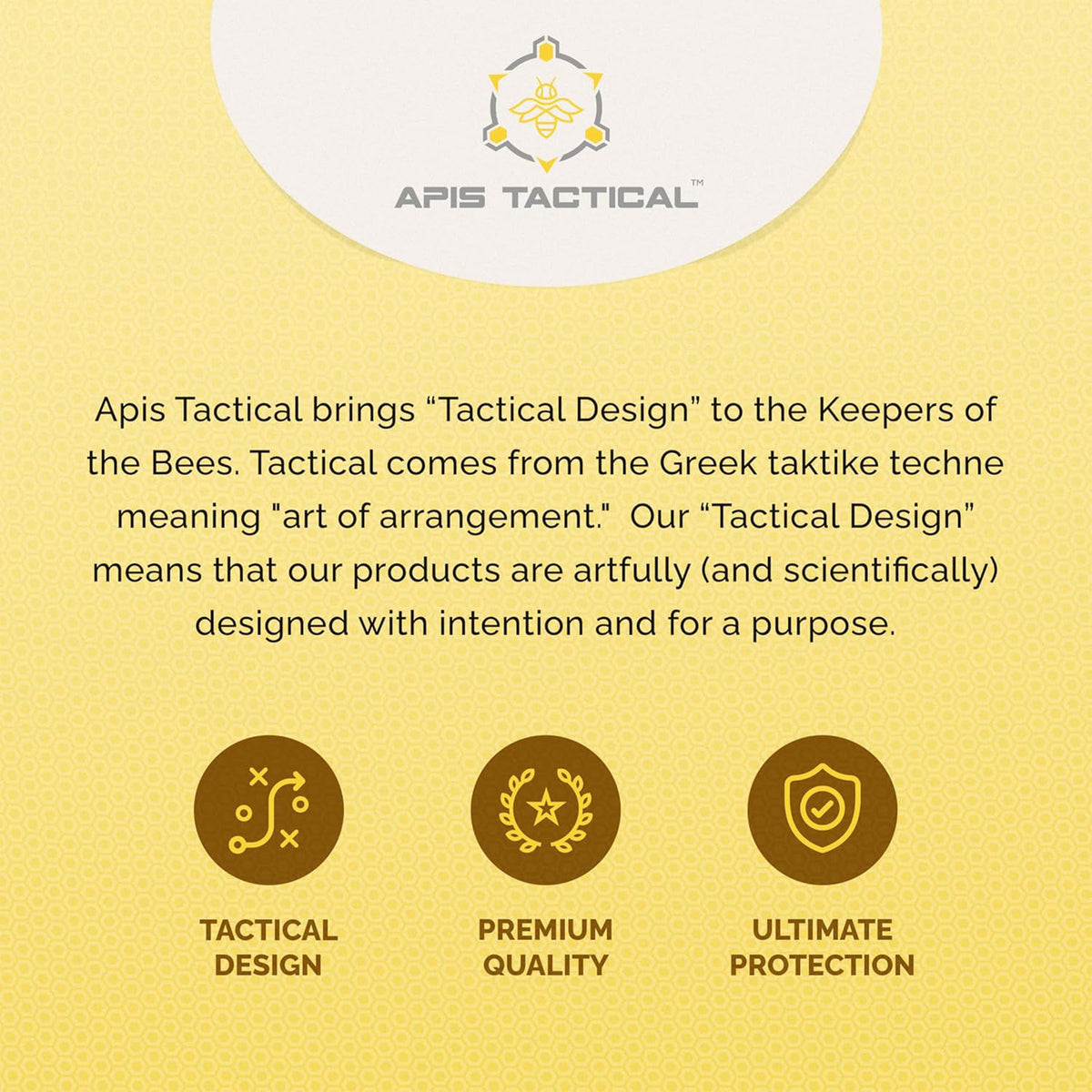 APIS TACTICAL™

Apis Tactical brings “Tactical Design” to the Keepers of the Bees. Tactical comes from the Greek taktike techne meaning "art of arrangement." Our “Tactical Design” means that our products are artfully (and scientifically) designed with intention and for a purpose.

TACTICAL DESIGN

PREMIUM QUALITY

ULTIMATE PROTECTION